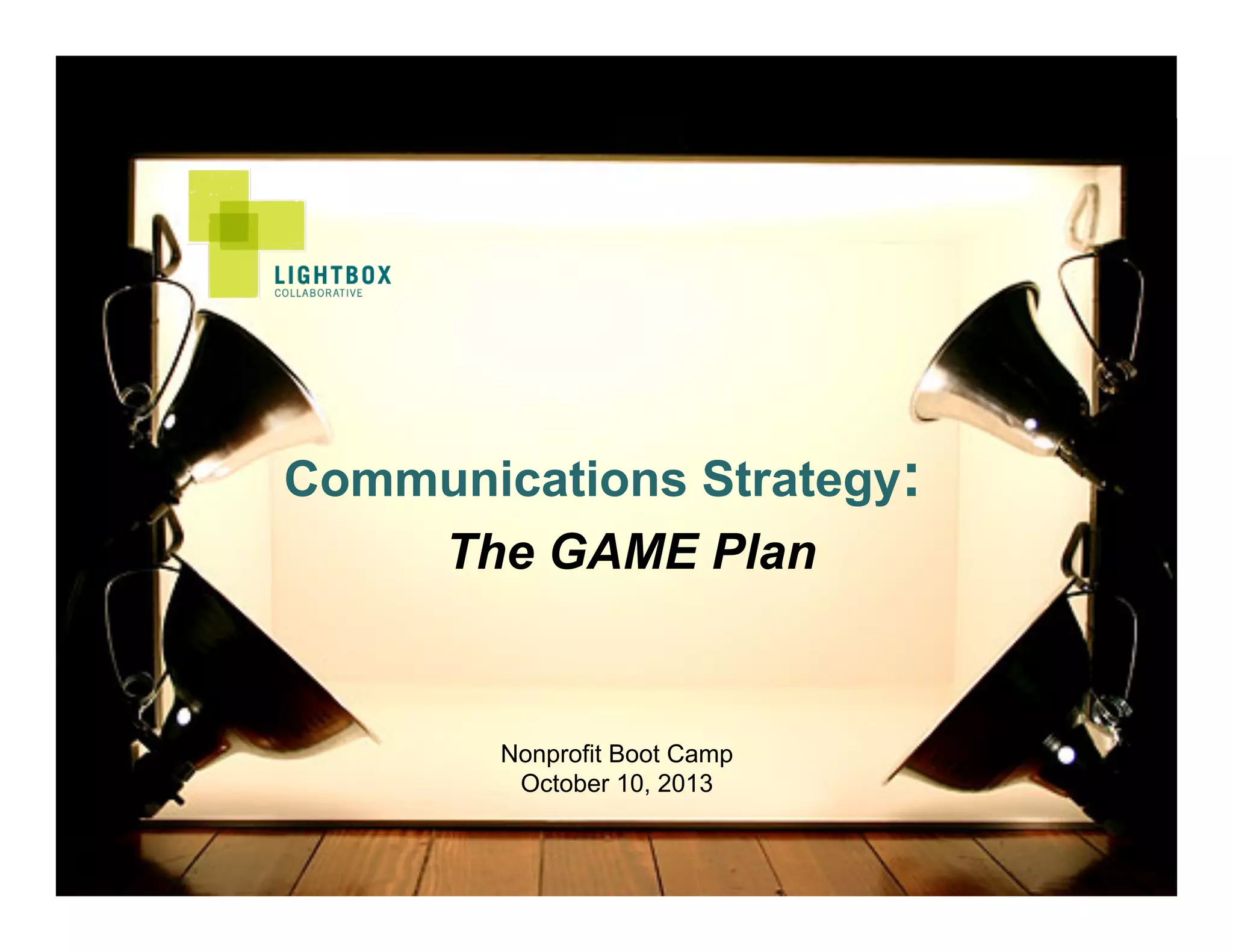 LIGHTBOX
COLLABORATIVE

Communications Strategy:
The GAME Plan

Nonprofit Boot Camp
October 10, 2013